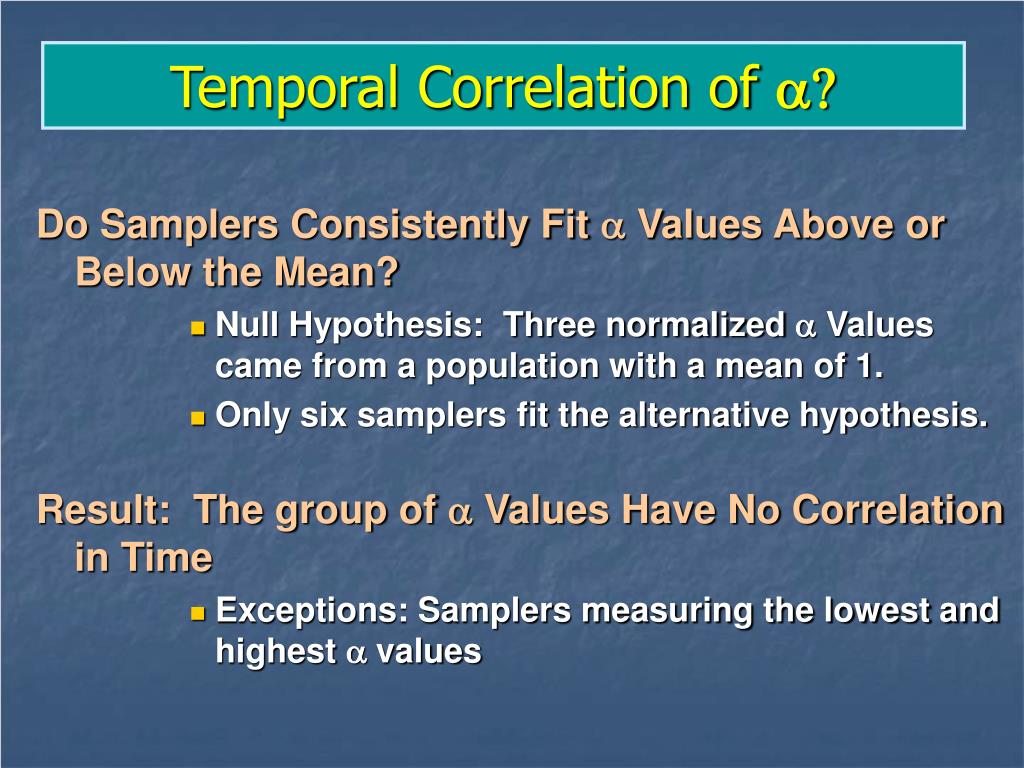 Temporal Correlation of $\alpha$?

Do Samplers Consistently Fit $\alpha$ Values Above or Below the Mean?

Null Hypothesis: Three normalized $\alpha$ Values came from a population with a mean of 1.

Only six samplers fit the alternative hypothesis.

Result: The group of $\alpha$ Values Have No Correlation in Time

Exceptions: Samplers measuring the lowest and highest $\alpha$ values